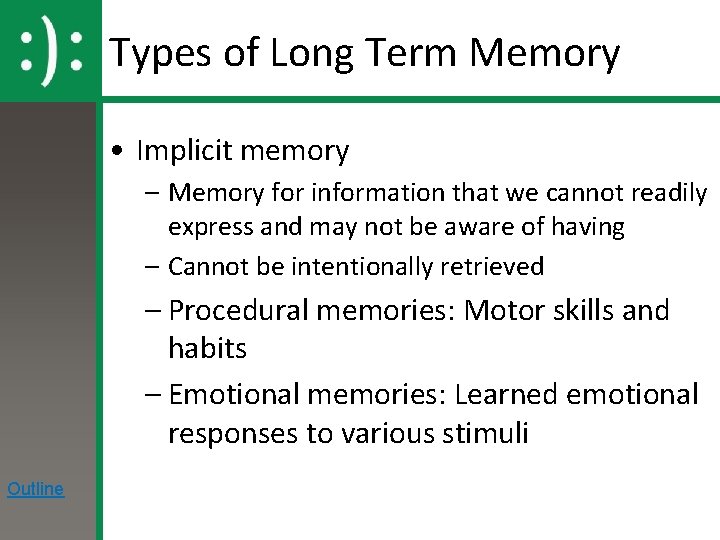 :):

Types of Long Term Memory

• Implicit memory
– Memory for information that we cannot readily express and may not be aware of having
– Cannot be intentionally retrieved
– Procedural memories: Motor skills and habits
– Emotional memories: Learned emotional responses to various stimuli

Outline